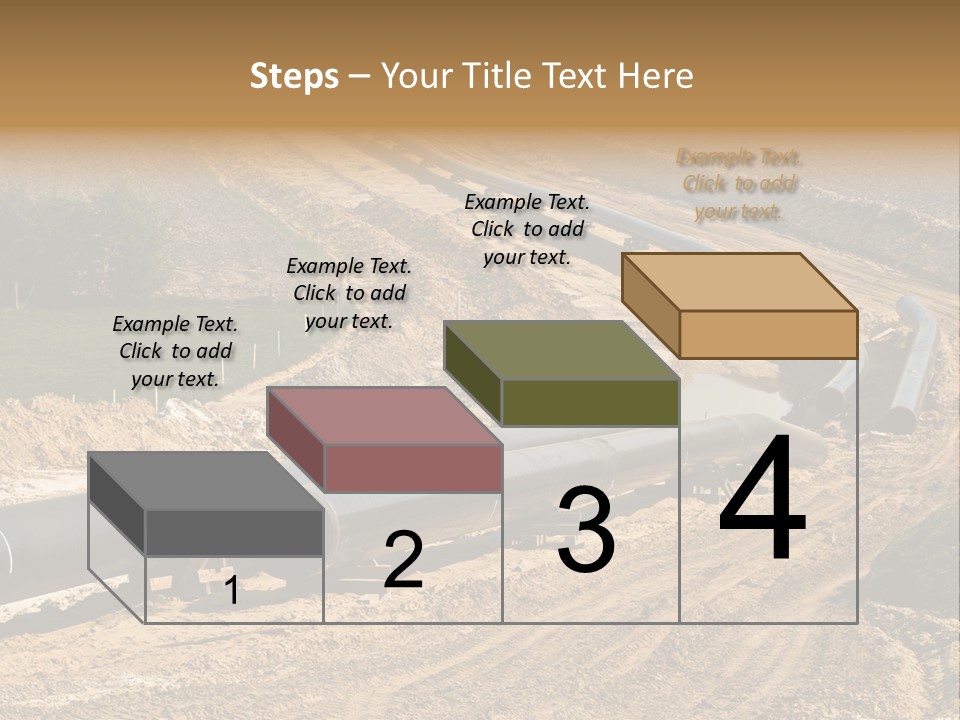 Steps – Your Title Text Here

Example Text. Click to add your text.

Example Text. Click to add your text.

Example Text. Click to add your text.

Example Text. Click to add your text.

1

2

3

4